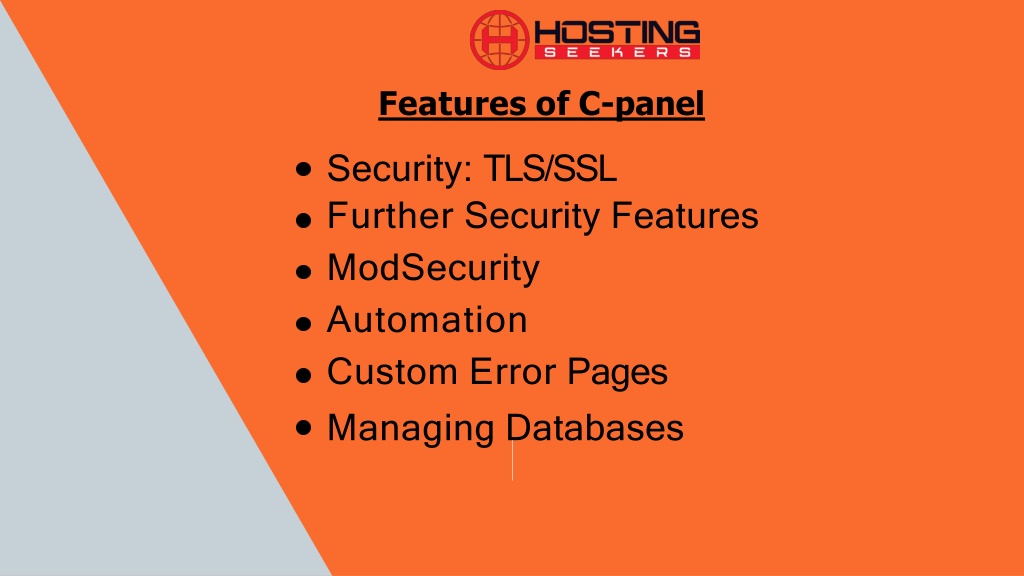 HOSTING
SEEKERS

Features of C-panel

- Security: TLS/SSL
- Further Security Features
- ModSecurity
- Automation
- Custom Error Pages
- Managing Databases